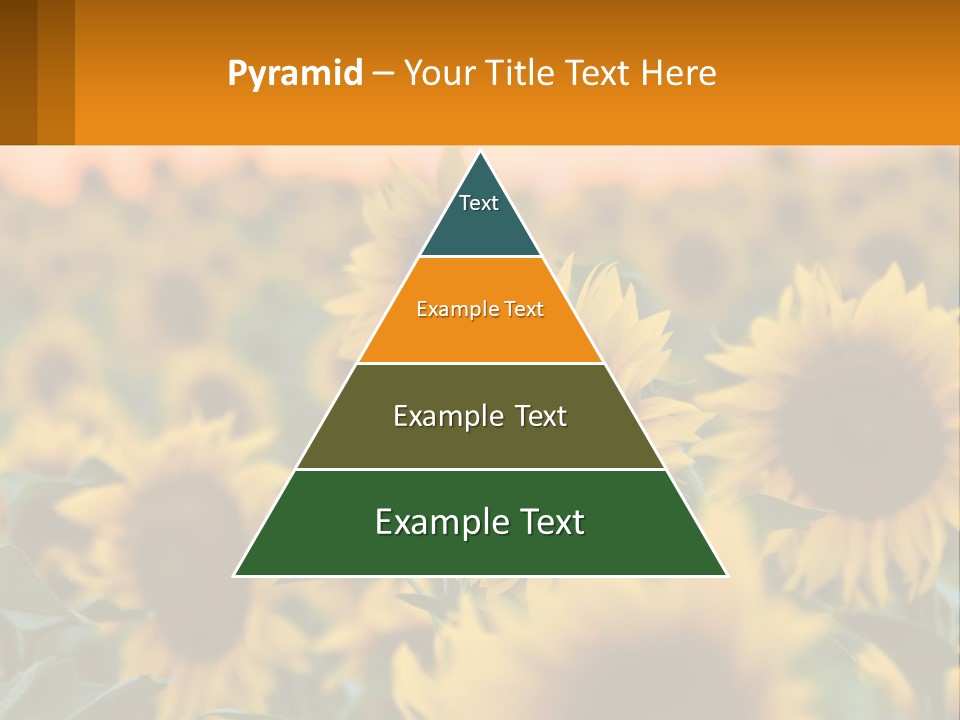 Pyramid – Your Title Text Here

Text

Example Text

Example Text

Example Text